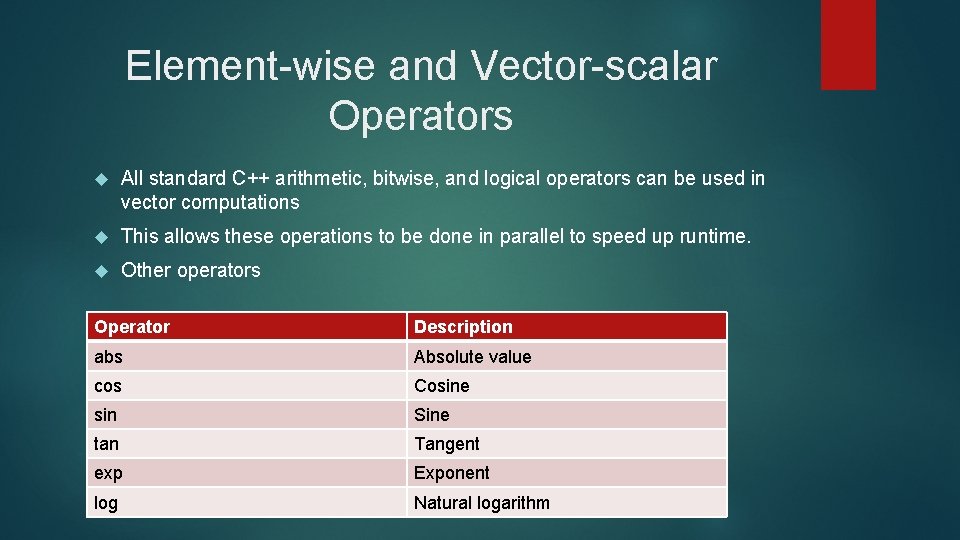 Element-wise and Vector-scalar Operators

All standard C++ arithmetic, bitwise, and logical operators can be used in vector computations

This allows these operations to be done in parallel to speed up runtime.

Other operators

| Operator | Description |
|---|---|
| abs | Absolute value |
| cos | Cosine |
| sin | Sine |
| tan | Tangent |
| exp | Exponent |
| log | Natural logarithm |